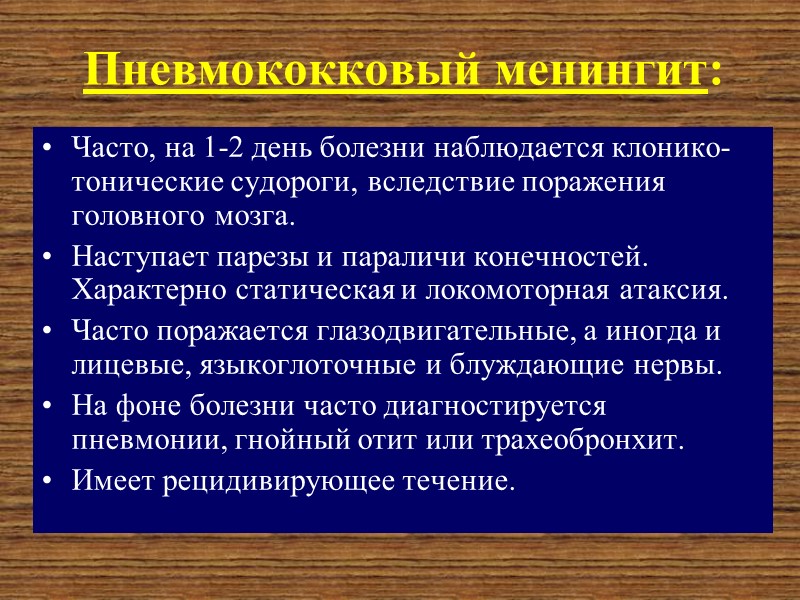 Пневмококковый менингит:

• Часто, на 1-2 день болезни наблюдается клонико-тонические судороги, вследствие поражения головного мозга.
• Наступает парезы и параличи конечностей. Характерно статическая и локомоторная атаксия.
• Часто поражается глазодвигательные, а иногда и лицевые, языкоглоточные и блуждающие нервы.
• На фоне болезни часто диагностируется пневмонии, гнойный отит или трахеобронхит.
• Имеет рецидивирующее течение.